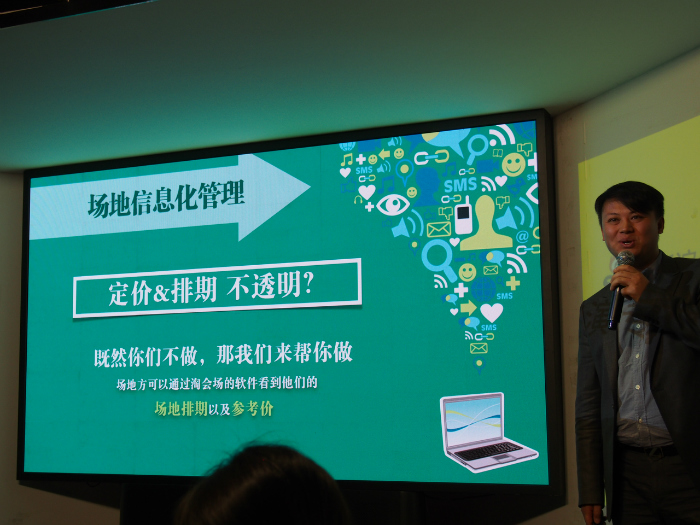 场地信息化管理

定价&排期 不透明?

既然你们不做，那我们来帮你做

场地方可以通过淘会场的软件看到他们的

场地排期以及参考价

SMS
SMS
SMS
SMS